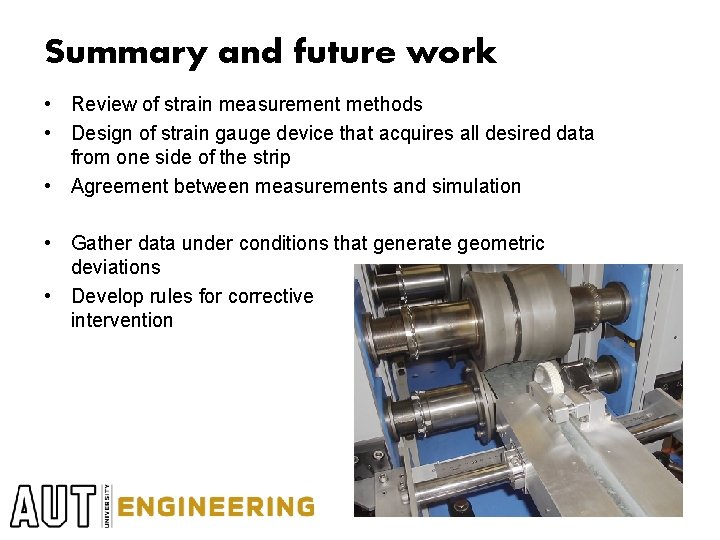 Summary and future work

• Review of strain measurement methods
• Design of strain gauge device that acquires all desired data from one side of the strip
• Agreement between measurements and simulation

• Gather data under conditions that generate geometric deviations
• Develop rules for corrective intervention

AUT UNIVERSITY ENGINEERING